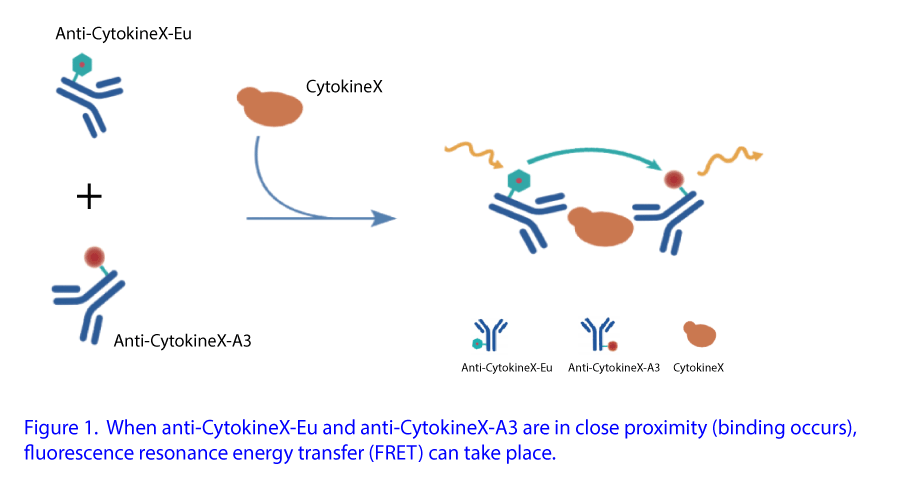 Anti-CytokineX-Eu

+

Anti-CytokineX-A3

CytokineX

Anti-CytokineX-Eu  Anti-CytokineX-A3  CytokineX

Figure 1. When anti-CytokineX-Eu and anti-CytokineX-A3 are in close proximity (binding occurs), fluorescence resonance energy transfer (FRET) can take place.